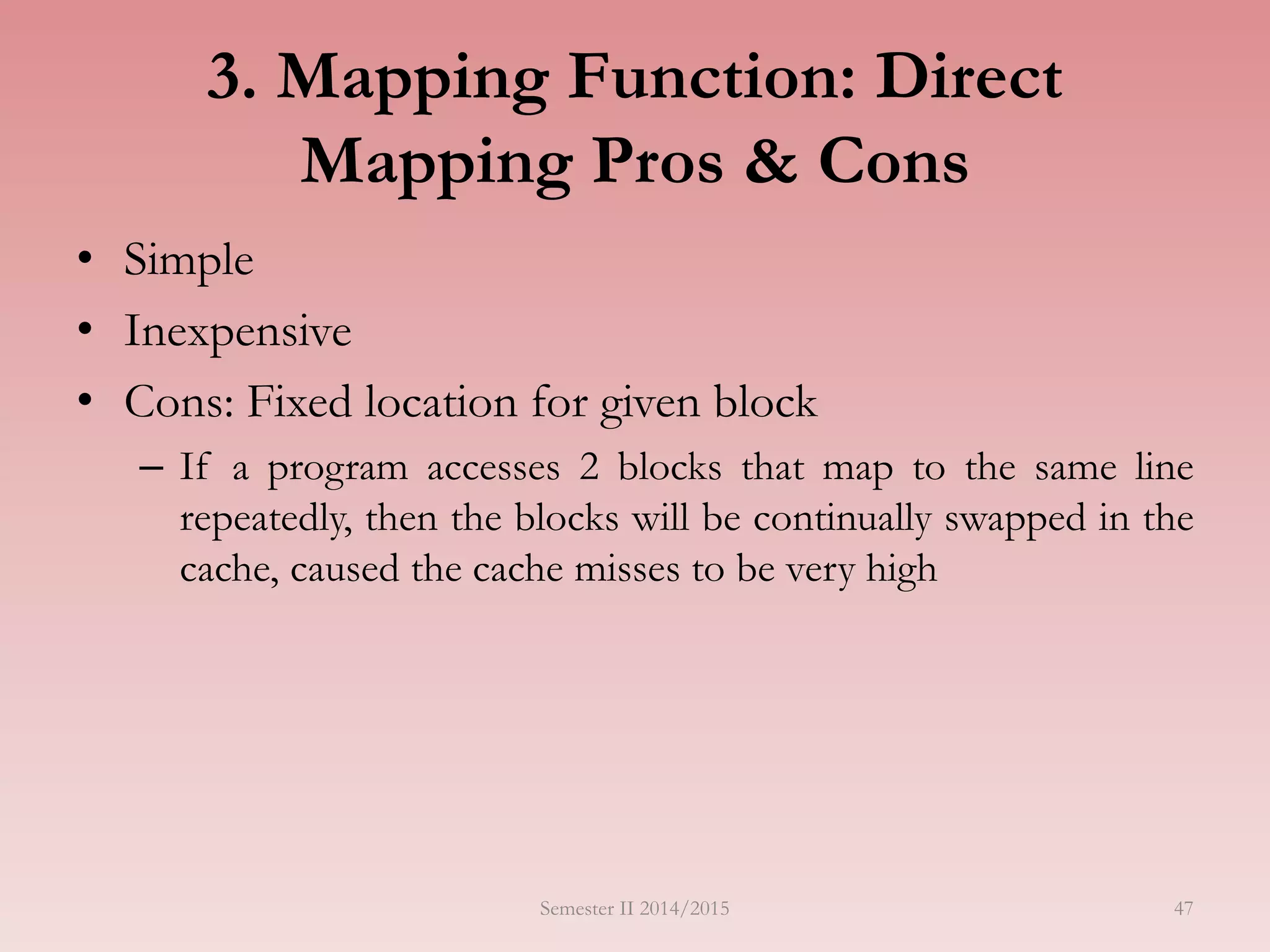 3. Mapping Function: Direct Mapping Pros & Cons

• Simple
• Inexpensive
• Cons: Fixed location for given block
– If a program accesses 2 blocks that map to the same line repeatedly, then the blocks will be continually swapped in the cache, caused the cache misses to be very high

Semester II 2014/2015

47